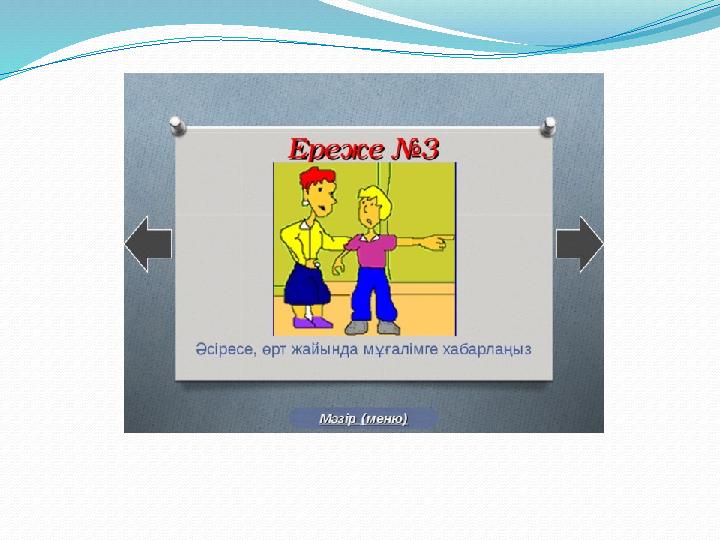 Ереже №3

Әсіресе, өрт жайында мұғалімге хабарлаңыз

Мәзір (меню)